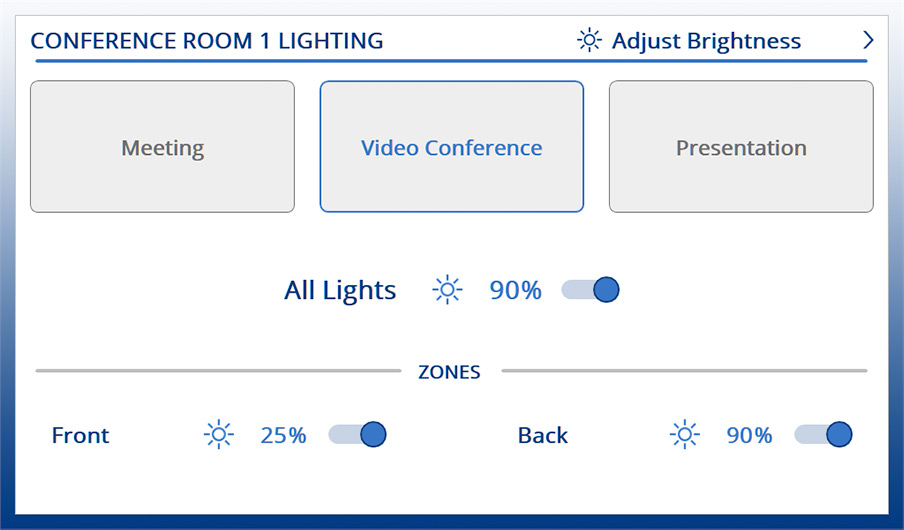 CONFERENCE ROOM 1 LIGHTING

Adjust Brightness >

Meeting

Video Conference

Presentation

All Lights 90%

ZONES

Front 25%

Back 90%